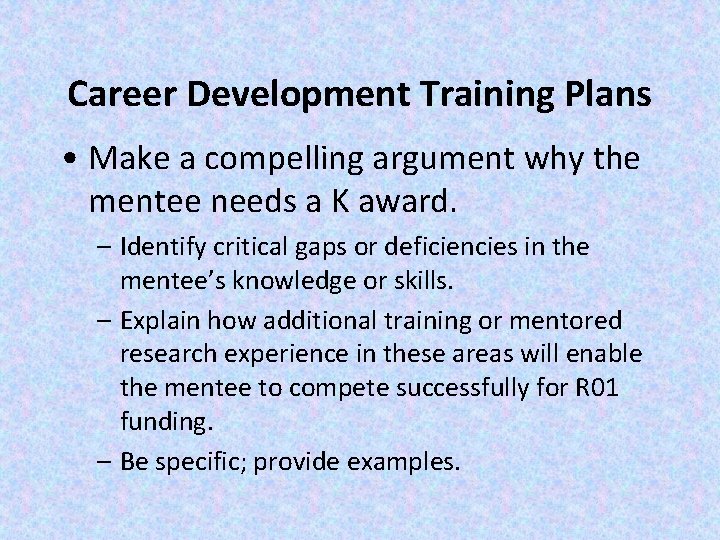 Career Development Training Plans

• Make a compelling argument why the mentee needs a K award.

– Identify critical gaps or deficiencies in the mentee's knowledge or skills.

– Explain how additional training or mentored research experience in these areas will enable the mentee to compete successfully for R01 funding.

– Be specific; provide examples.